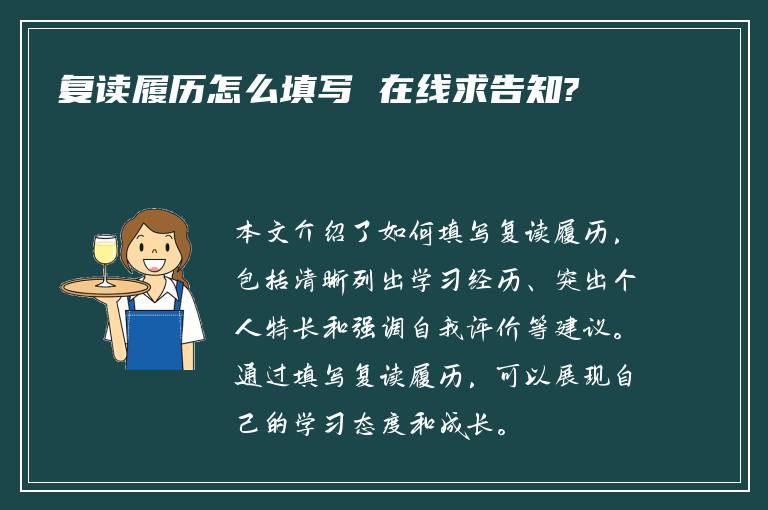 复读履历怎么填写 在线求告知?

本文介绍了如何填写复读履历，包括清晰列出学习经历、突出个人特长和强调自我评价等建议。通过填写复读履历，可以展现自己的学习态度和成长。